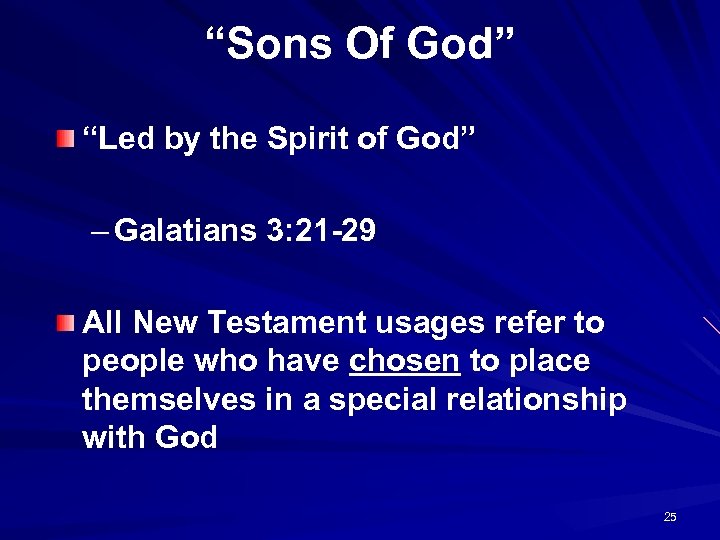 “Sons Of God”

“Led by the Spirit of God”

– Galatians 3:21-29

All New Testament usages refer to people who have chosen to place themselves in a special relationship with God

25